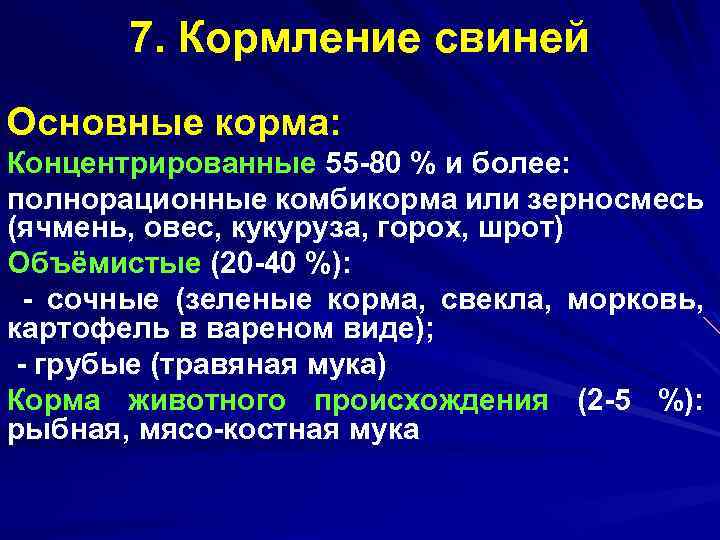 7. Кормление свиней

Основные корма:

Концентрированные 55-80 % и более: полнорационные комбикорма или зерносмесь (ячмень, овес, кукуруза, горох, шрот)

Объёмистые (20-40 %):

- сочные (зеленые корма, свекла, морковь, картофель в вареном виде);

- грубые (травяная мука)

Корма животного происхождения (2-5 %): рыбная, мясо-костная мука